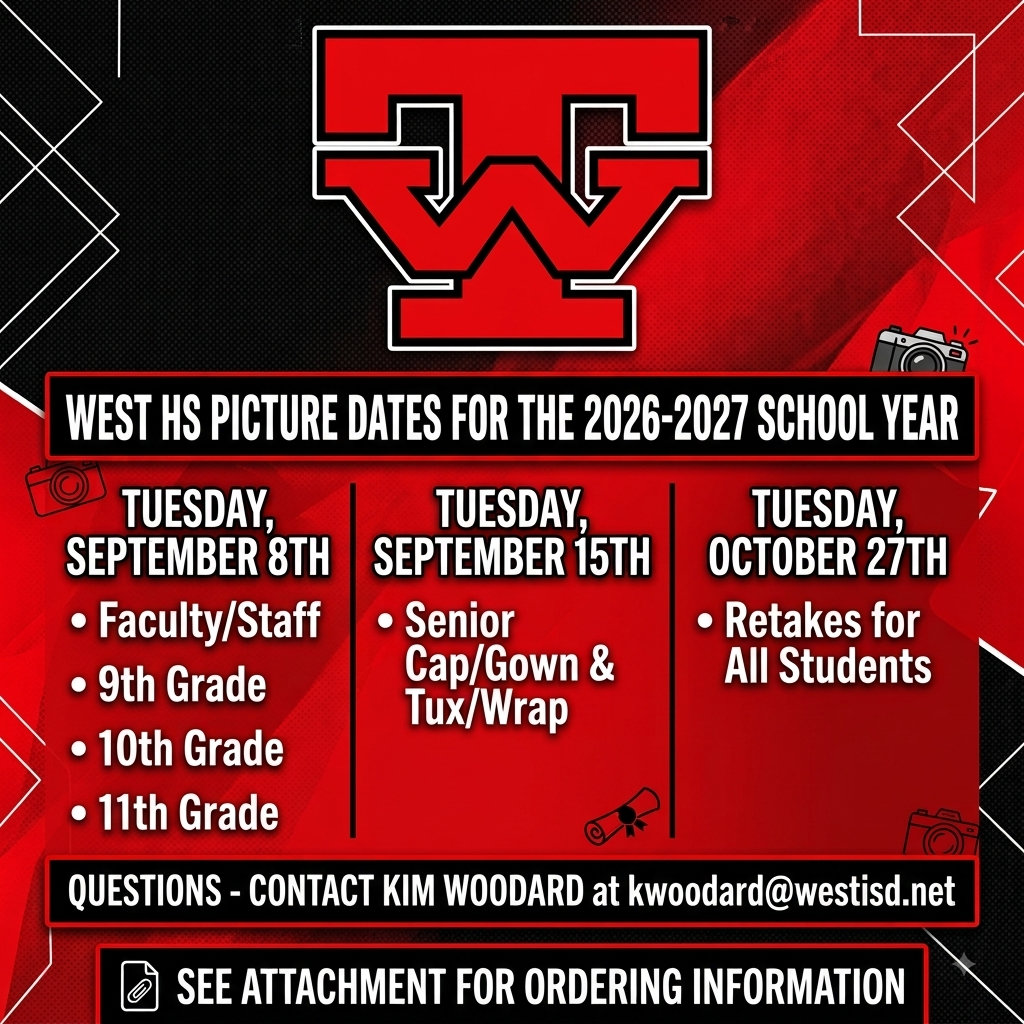 W

WEST HS PICTURE DATES FOR THE 2026-2027 SCHOOL YEAR

TUESDAY, SEPTEMBER 8TH
• Faculty/Staff
• 9th Grade
• 10th Grade
• 11th Grade

TUESDAY, SEPTEMBER 15TH
• Senior Cap/Gown & Tux/Wrap

TUESDAY, OCTOBER 27TH
• Retakes for All Students

QUESTIONS - CONTACT KIM WOODARD at kwoodard@westisd.net

SEE ATTACHMENT FOR ORDERING INFORMATION